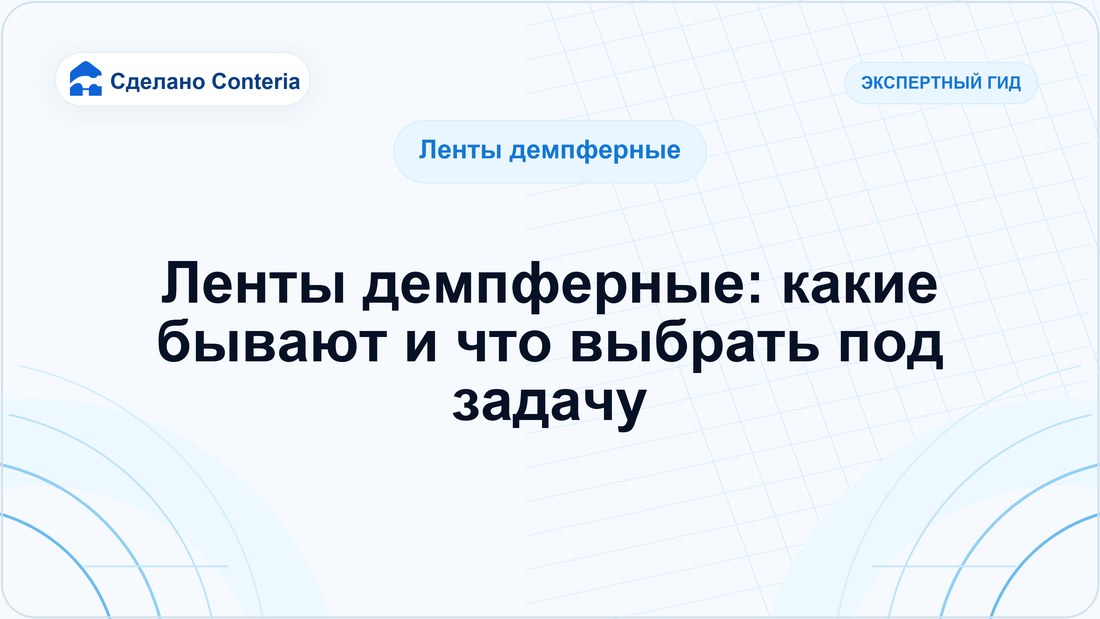 Сделано Conteria

ЭКСПЕРТНЫЙ ГИД

Ленты демпферные

Ленты демпферные: какие бывают и что выбрать под задачу